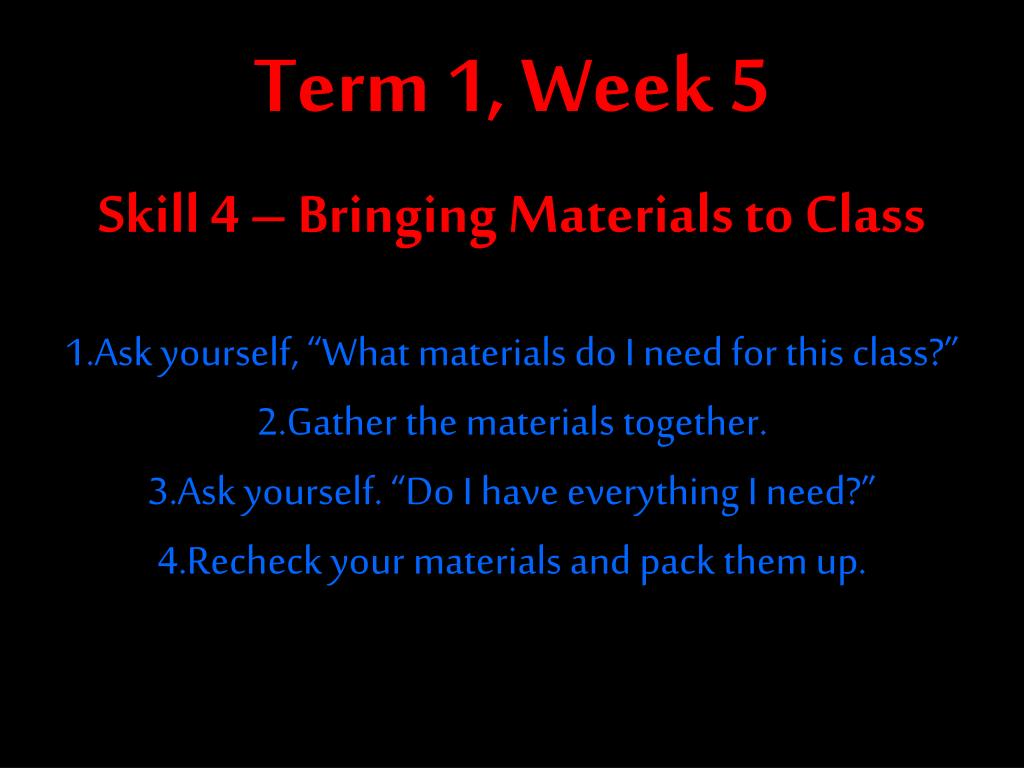 Term 1, Week 5

Skill 4 – Bringing Materials to Class

1.Ask yourself, “What materials do I need for this class?”

2.Gather the materials together.

3.Ask yourself. “Do I have everything I need?”

4.Recheck your materials and pack them up.